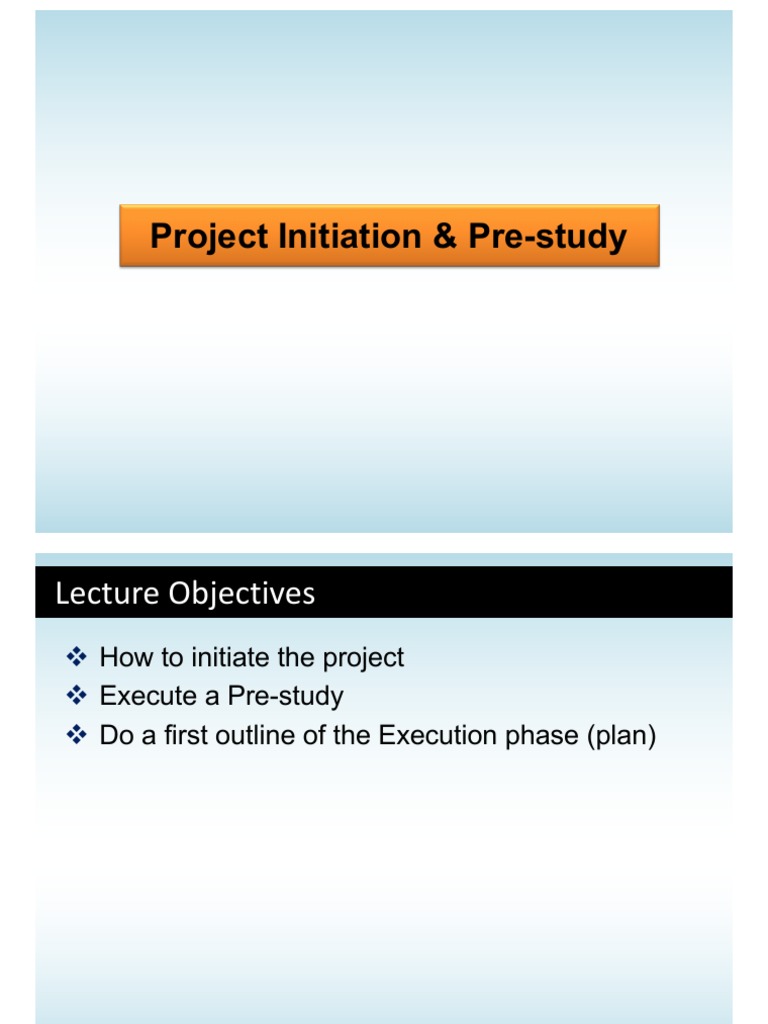 Project Initiation & Pre-study

Lecture Objectives

❖ How to initiate the project
❖ Execute a Pre-study
❖ Do a first outline of the Execution phase (plan)